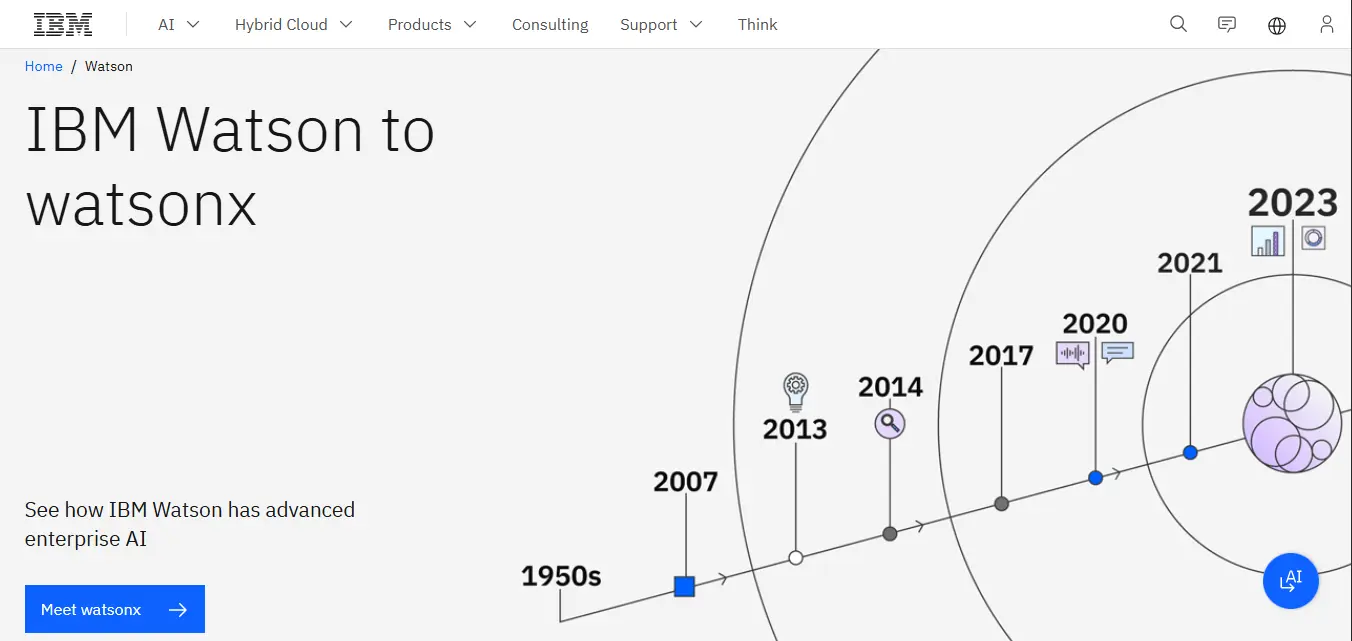 IBM AI Hybrid Cloud Products Consulting Support Think

Home / Watson

IBM Watson to watsonx

See how IBM Watson has advanced enterprise AI

Meet watsonx

1950s

2007

2013

2014

2017

2020

2021

2023

AI